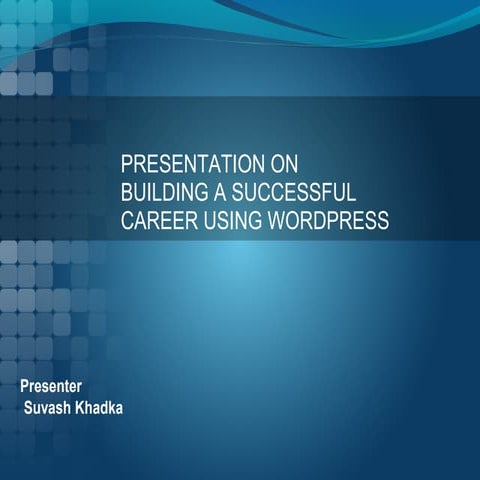 PRESENTATION ON
BUILDING A SUCCESSFUL
CAREER USING WORDPRESS

Presenter
Suvash Khadka